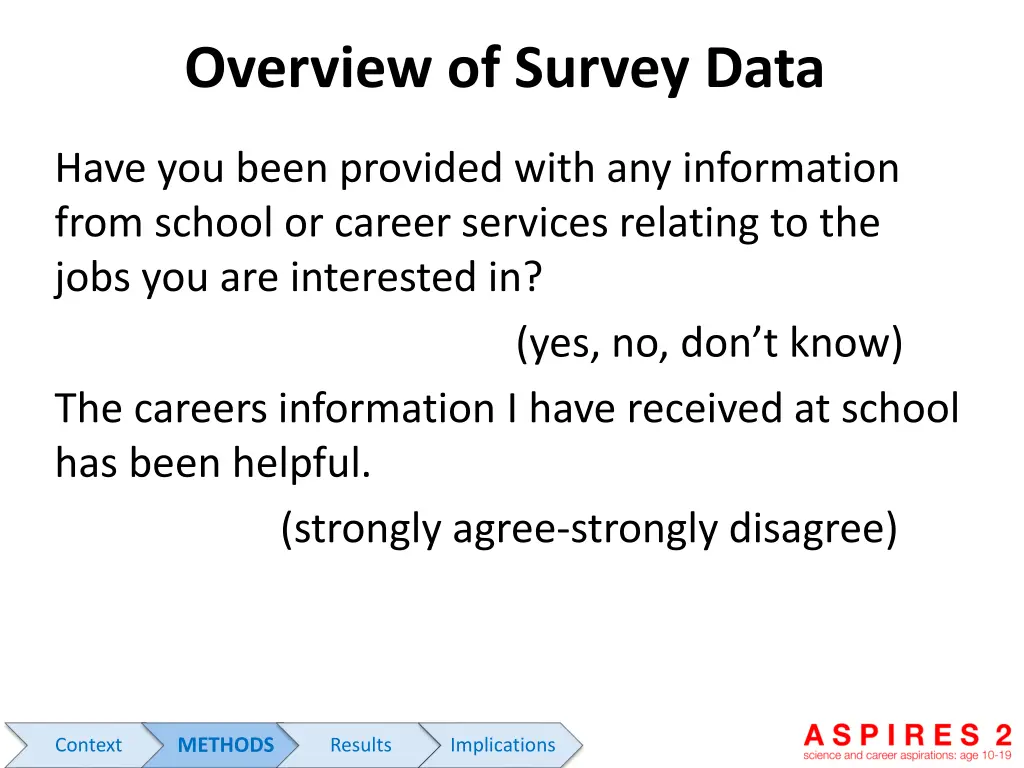 Overview of Survey Data

Have you been provided with any information from school or career services relating to the jobs you are interested in?

(yes, no, don’t know)

The careers information I have received at school has been helpful.

(strongly agree-strongly disagree)

Context METHODS Results Implications

ASPIRES 2
science and career aspirations: age 10-19